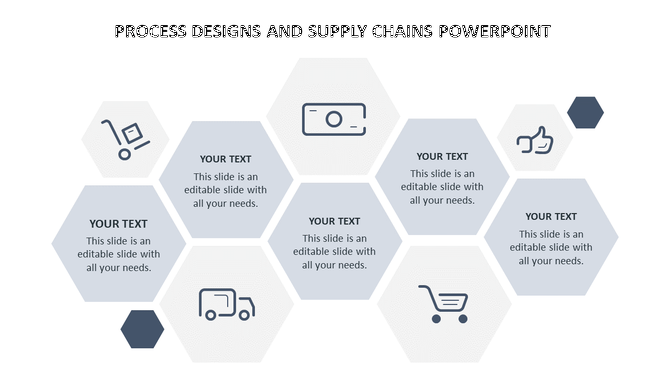 PROCESS DESIGNS AND SUPPLY CHAINS POWERPOINT

YOUR TEXT
This slide is an editable slide with all your needs.

YOUR TEXT
This slide is an editable slide with all your needs.

YOUR TEXT
This slide is an editable slide with all your needs.

YOUR TEXT
This slide is an editable slide with all your needs.

YOUR TEXT
This slide is an editable slide with all your needs.